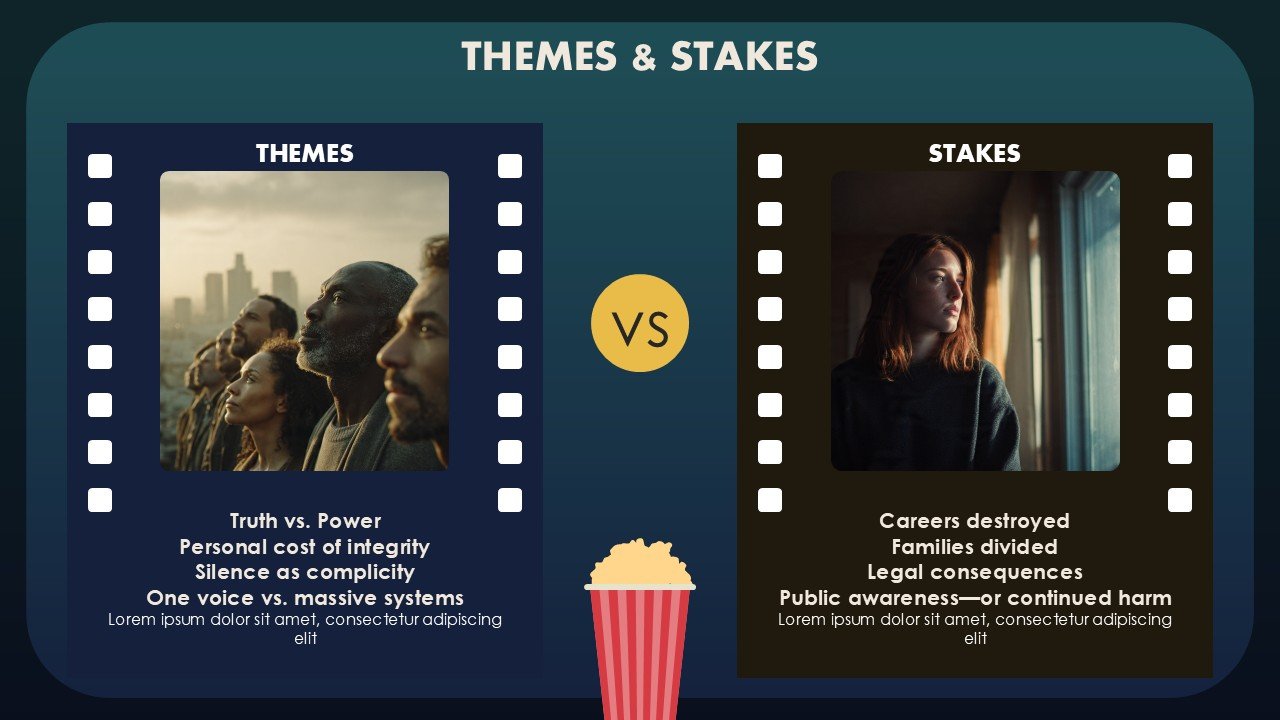 THEMES & STAKES

THEMES

Truth vs. Power
Personal cost of integrity
Silence as complicity
One voice vs. massive systems
Lorem ipsum dolor sit amet, consectetur adipiscing elit

VS

STAKES

Careers destroyed
Families divided
Legal consequences
Public awareness—or continued harm
Lorem ipsum dolor sit amet, consectetur adipiscing elit